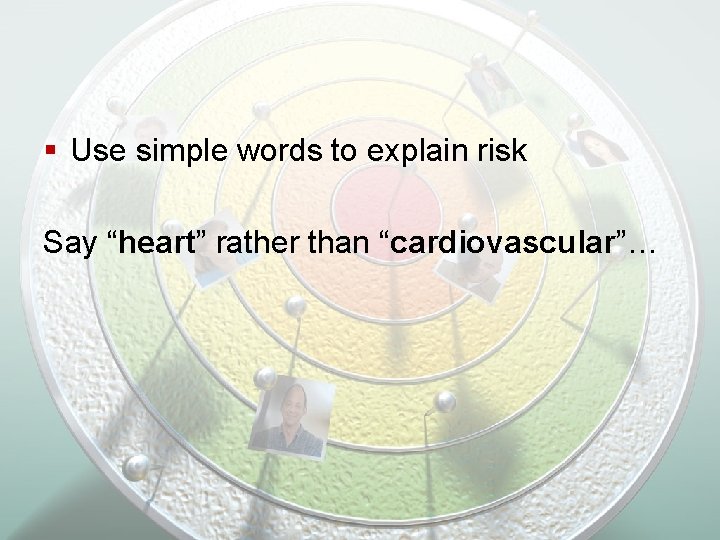 ▪ Use simple words to explain risk

Say “heart” rather than “cardiovascular”…